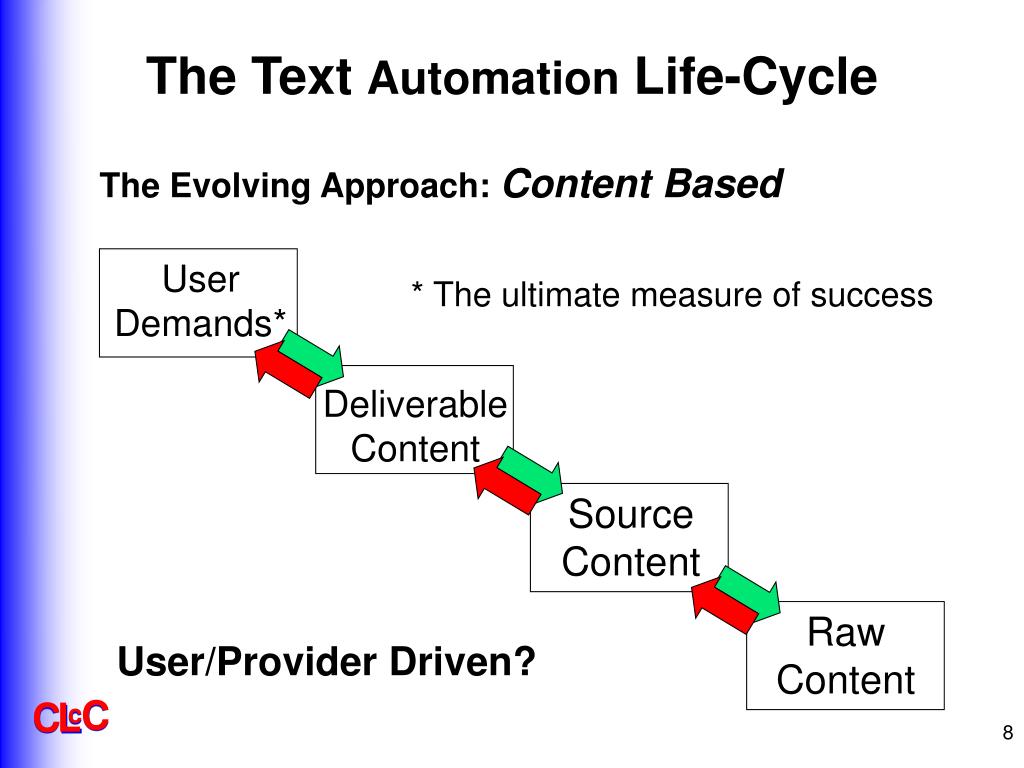 The Text Automation Life-Cycle

The Evolving Approach: Content Based

User Demands*

* The ultimate measure of success

Deliverable Content

Source Content

Raw Content

User/Provider Driven?

CLcC

8